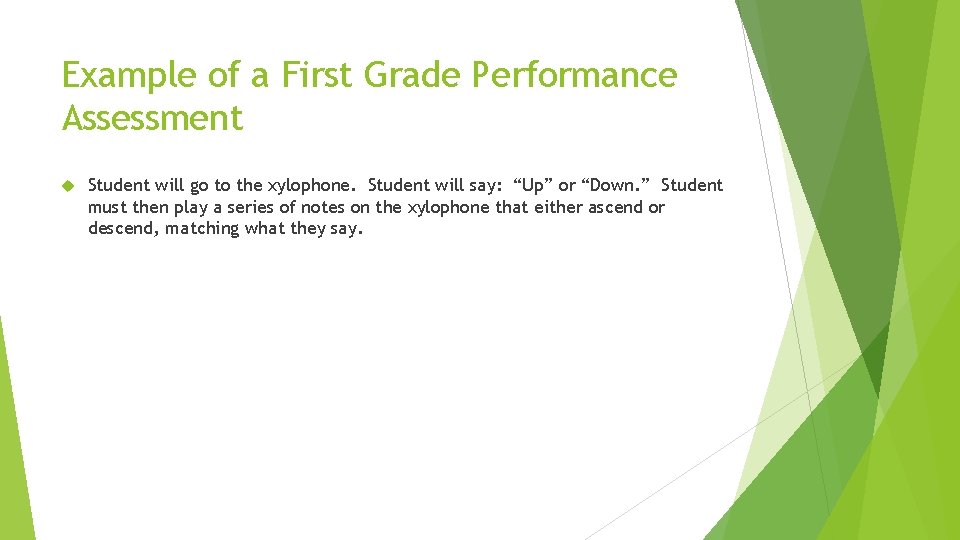 Example of a First Grade Performance Assessment

Student will go to the xylophone. Student will say: “Up” or “Down.” Student must then play a series of notes on the xylophone that either ascend or descend, matching what they say.